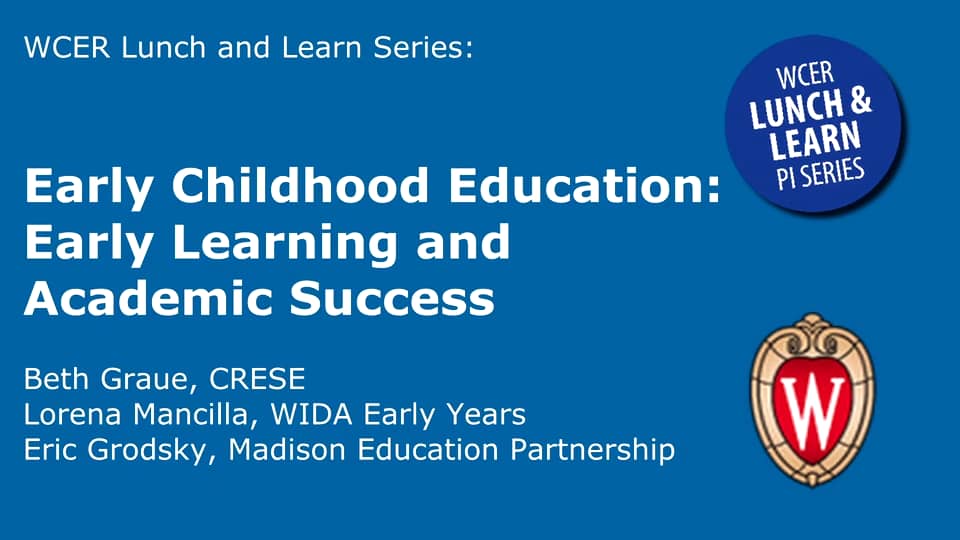 WCER Lunch and Learn Series:

WCER LUNCH & LEARN PI SERIES

Early Childhood Education: Early Learning and Academic Success

Beth Graue, CRESE
Lorena Mancilla, WIDA Early Years
Eric Grodsky, Madison Education Partnership

W